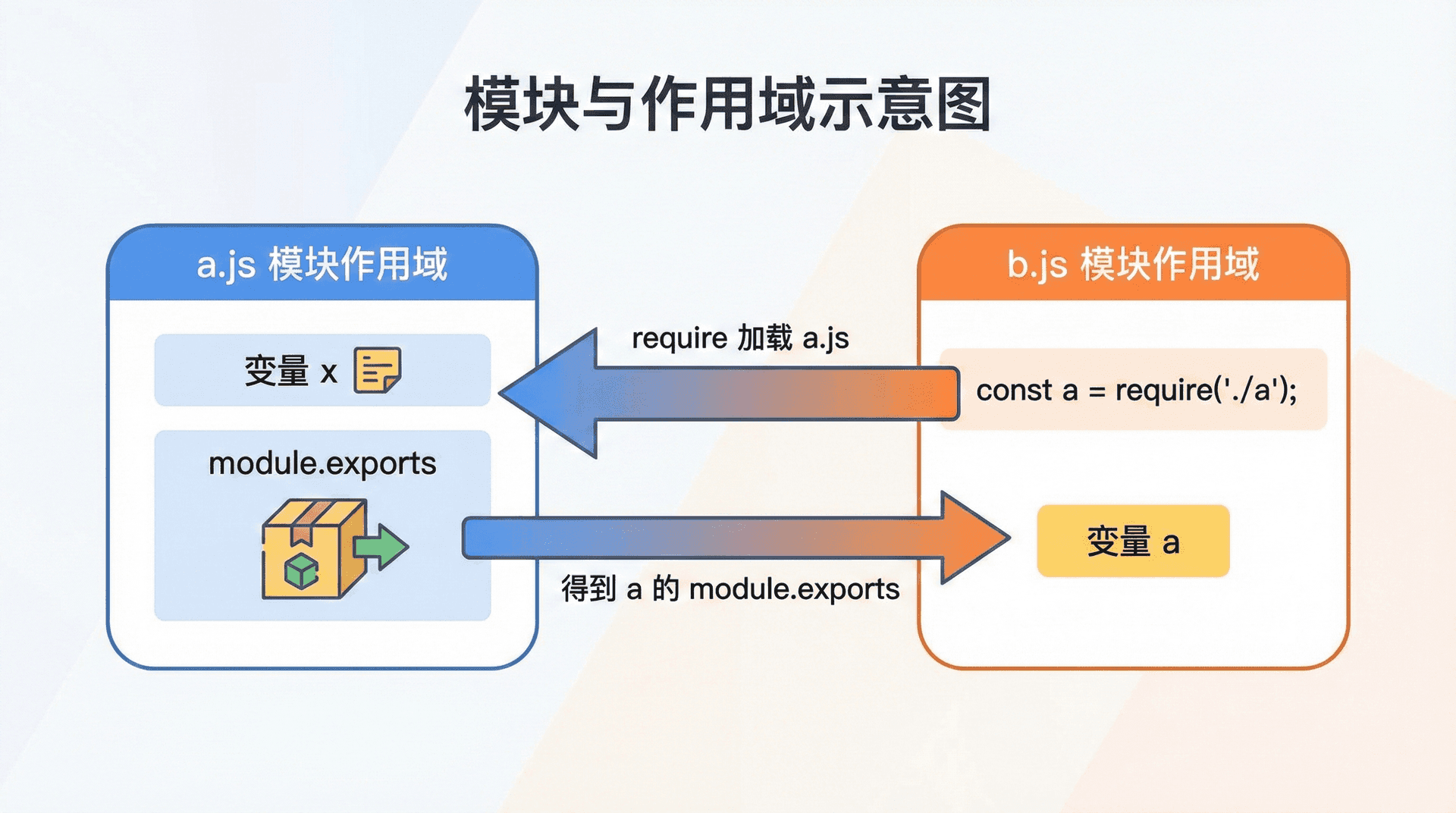 模块与作用域示意图

a.js 模块作用域

变量 x

module.exports

require 加载 a.js

得到 a 的 module.exports

b.js 模块作用域

const a = require('./a');

变量 a